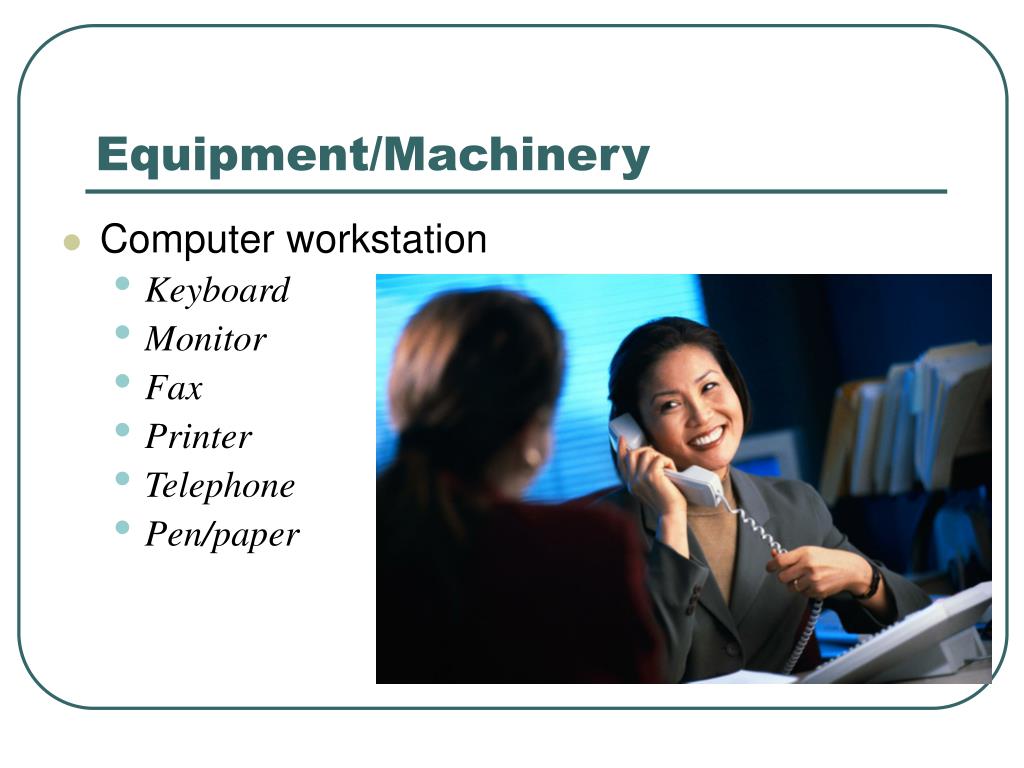 Equipment/Machinery

- Computer workstation
  - Keyboard
  - Monitor
  - Fax
  - Printer
  - Telephone
  - Pen/paper